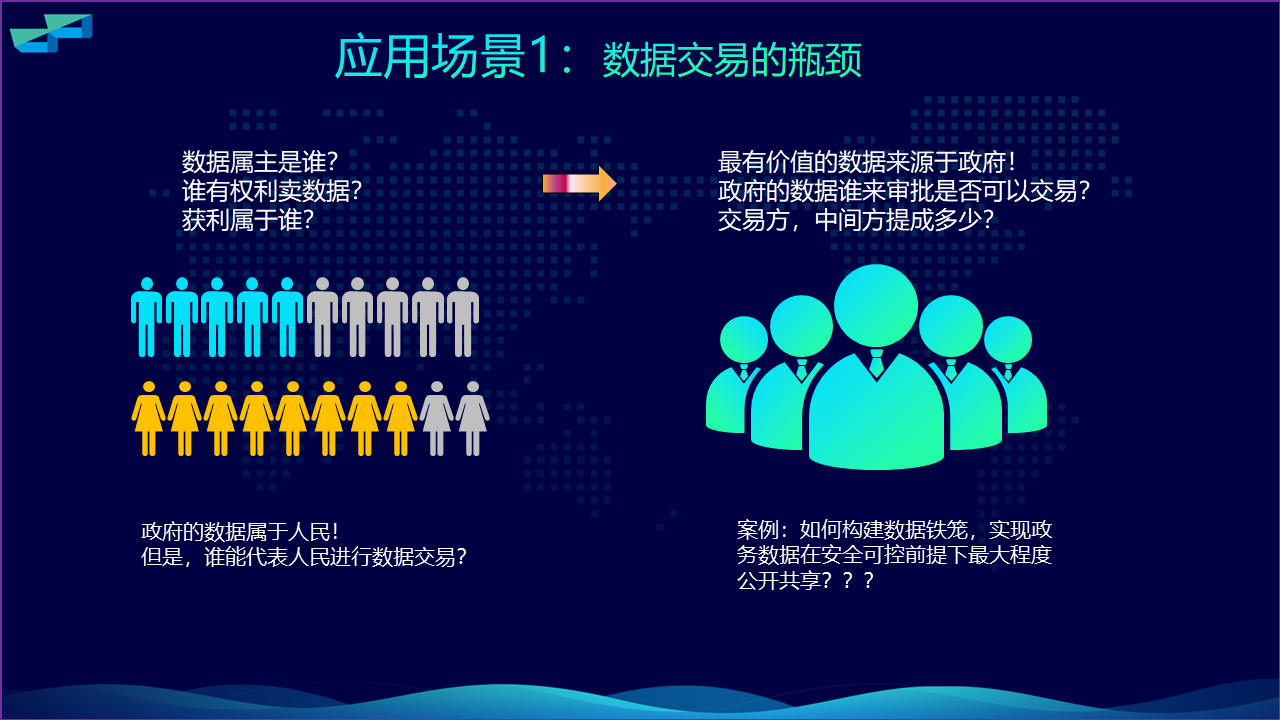 应用场景1：数据交易的瓶颈

数据属主是谁？
谁有权利卖数据？
获利属于谁？

最有价值的数据来源于政府！
政府的数据谁来审批是否可以交易？
交易方，中间方提成多少？

政府的数据属于人民！
但是，谁能代表人民进行数据交易？

案例：如何构建数据铁笼，实现政务数据在安全可控前提下最大程度公开共享？？？